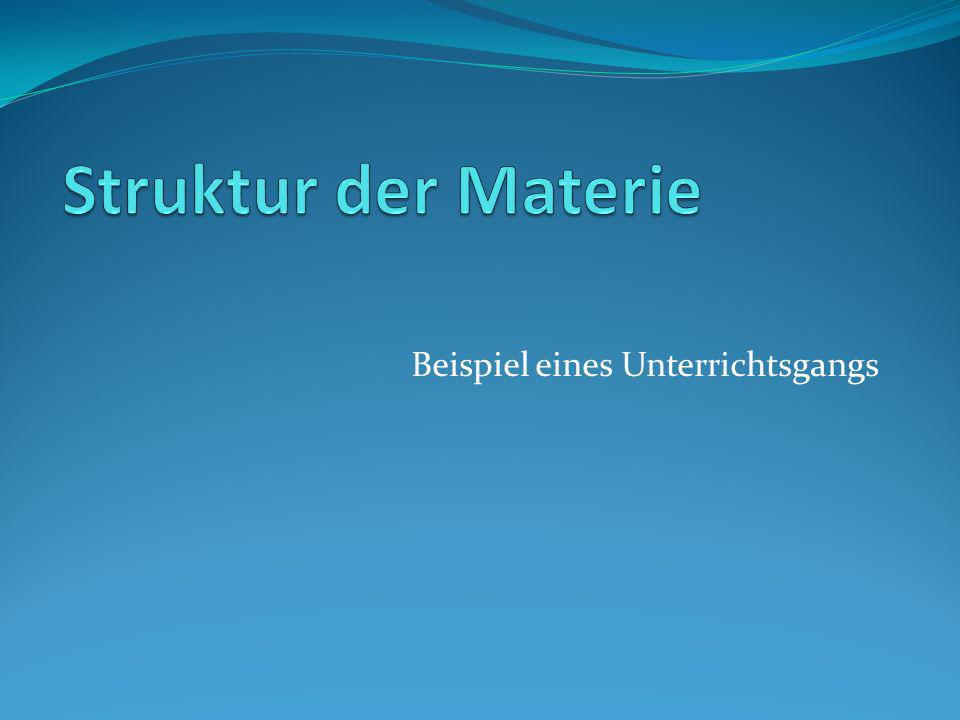 Struktur der Materie

Beispiel eines Unterrichtsgangs